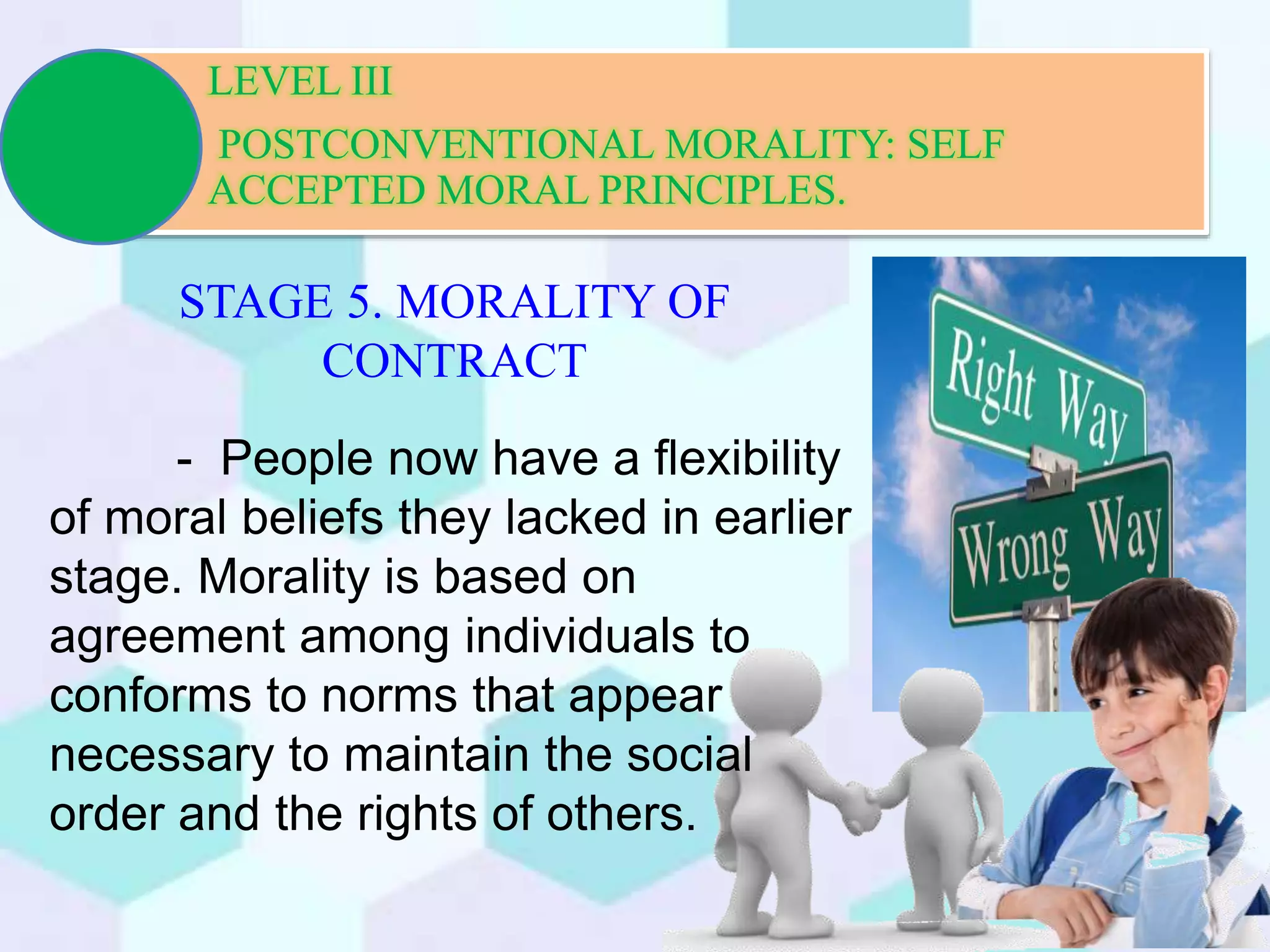 LEVEL III

POSTCONVENTIONAL MORALITY: SELF ACCEPTED MORAL PRINCIPLES.

STAGE 5. MORALITY OF CONTRACT

- People now have a flexibility of moral beliefs they lacked in earlier stage. Morality is based on agreement among individuals to conforms to norms that appear necessary to maintain the social order and the rights of others.

Right Way

Wrong Way